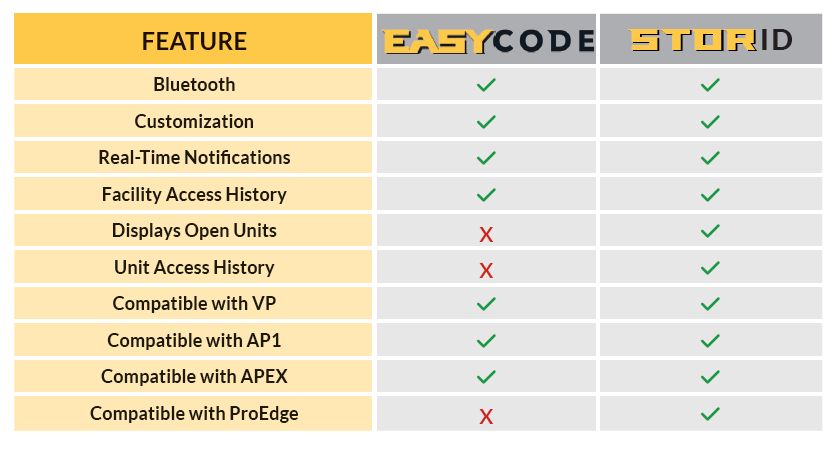 | FEATURE | EASYCODE | STORID |
|---|---|---|
| Bluetooth | ✓ | ✓ |
| Customization | ✓ | ✓ |
| Real-Time Notifications | ✓ | ✓ |
| Facility Access History | ✓ | ✓ |
| Displays Open Units | X | ✓ |
| Unit Access History | X | ✓ |
| Compatible with VP | ✓ | ✓ |
| Compatible with AP1 | ✓ | ✓ |
| Compatible with APEX | ✓ | ✓ |
| Compatible with ProEdge | X | ✓ |